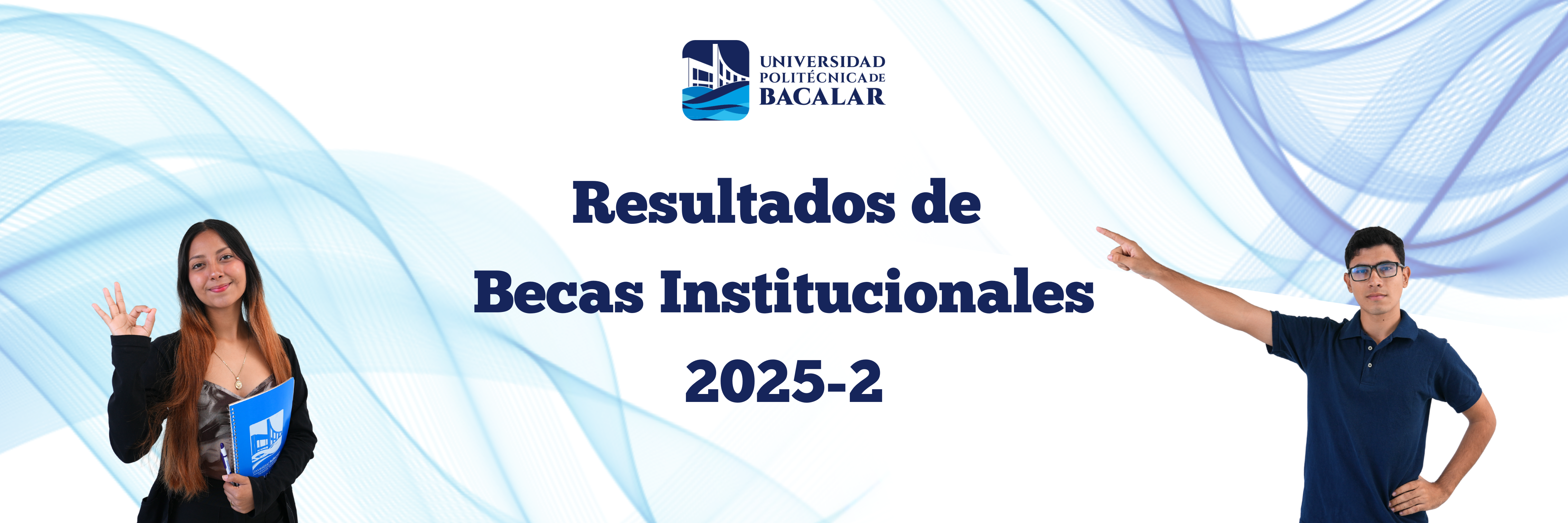 UNIVERSIDAD POLITÉCNICA DE BACALAR

Resultados de Becas Institucionales 2025-2